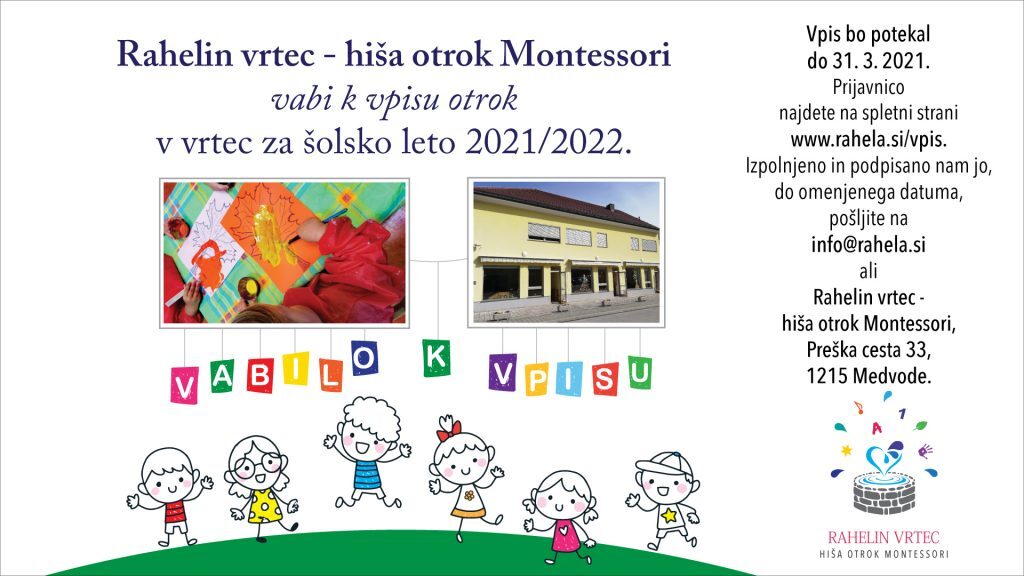 Rahelin vrtec - hiša otrok Montessori
vabi k vpisu otrok
v vrtec za šolsko leto 2021/2022.

VABILO K VPISU

Vpis bo potekal do 31. 3. 2021. Prijavnico najdete na spletni strani www.rahela.si/vpis. Izpolnjeno in podpisano nam jo, do omenjenega datuma, pošljite na info@rahela.si ali Rahelin vrtec - hiša otrok Montessori, Preška cesta 33, 1215 Medvode.

A 1

RAHELIN VRTEC
HIŠA OTROK MONTESSORI